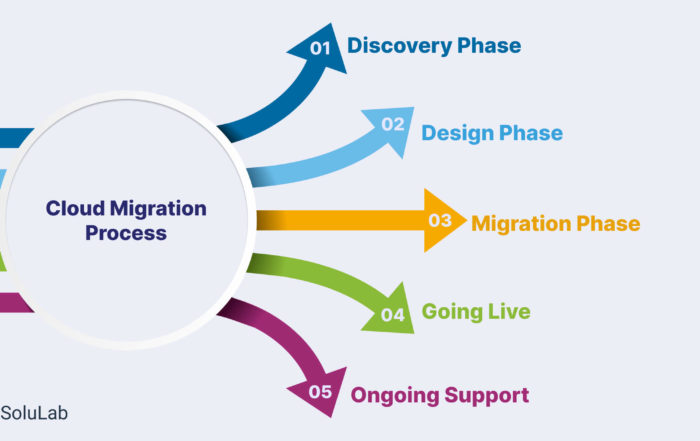 Cloud Migration Process

01 Discovery Phase

02 Design Phase

03 Migration Phase

04 Going Live

05 Ongoing Support

SoluLab